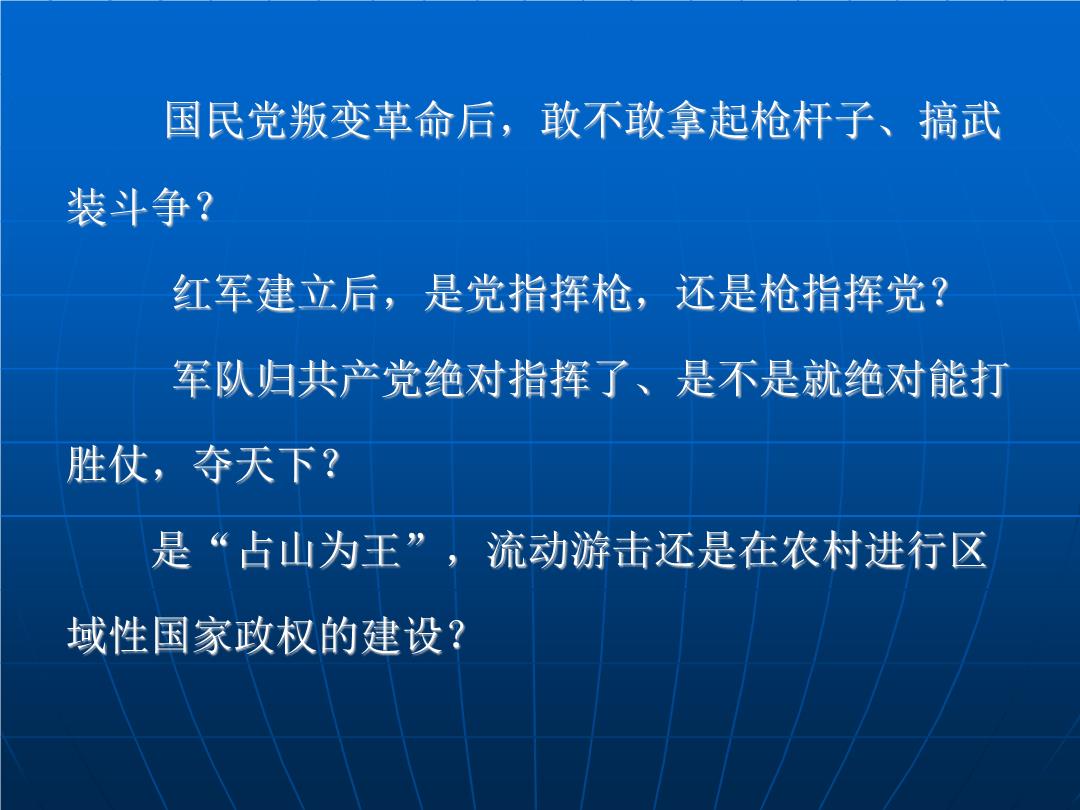 国民党叛变革命后，敢不敢拿起枪杆子、搞武装斗争？

红军建立后，是党指挥枪，还是枪指挥党？

军队归共产党绝对指挥了、是不是就绝对能打胜仗，夺天下？

是“占山为王”，流动游击还是在农村进行区域性国家政权的建设？